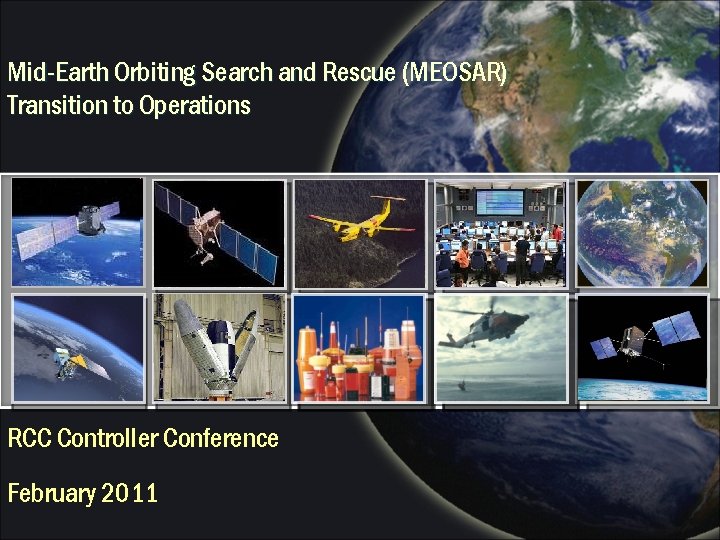 Mid-Earth Orbiting Search and Rescue (MEOSAR) Transition to Operations

RCC Controller Conference

February 2011